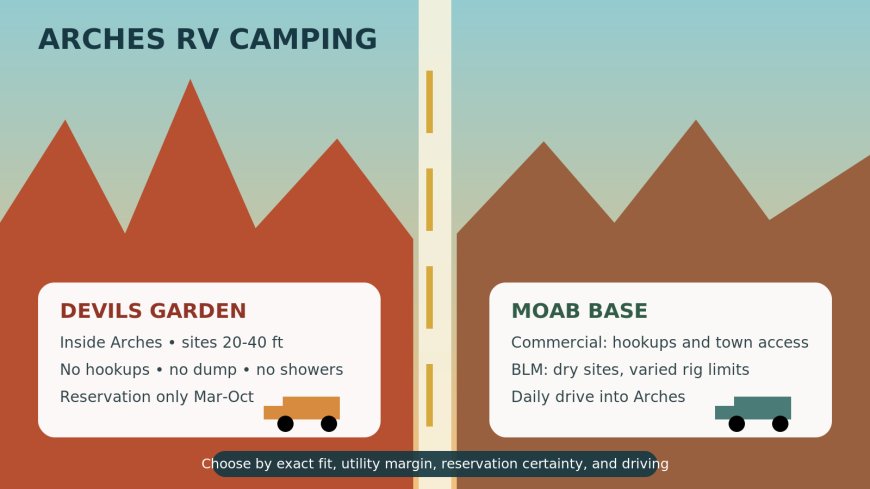 ARCHES RV CAMPING

DEVILS GARDEN

Inside Arches • sites 20-40 ft

No hookups • no dump • no showers

Reservation only Mar-Oct

MOAB BASE

Commercial: hookups and town access

BLM: dry sites, varied rig limits

Daily drive into Arches

Choose by exact fit, utility margin, reservation certainty, and driving